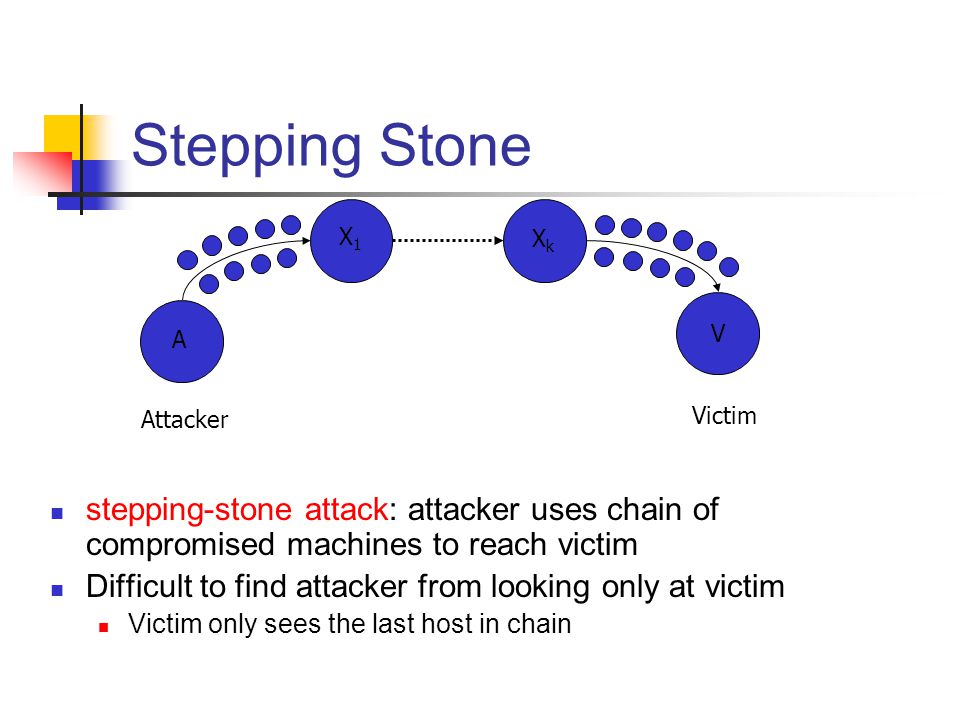 Stepping Stone

$X_1$

$X_k$

A

V

Attacker

Victim

stepping-stone attack: attacker uses chain of compromised machines to reach victim

Difficult to find attacker from looking only at victim

Victim only sees the last host in chain